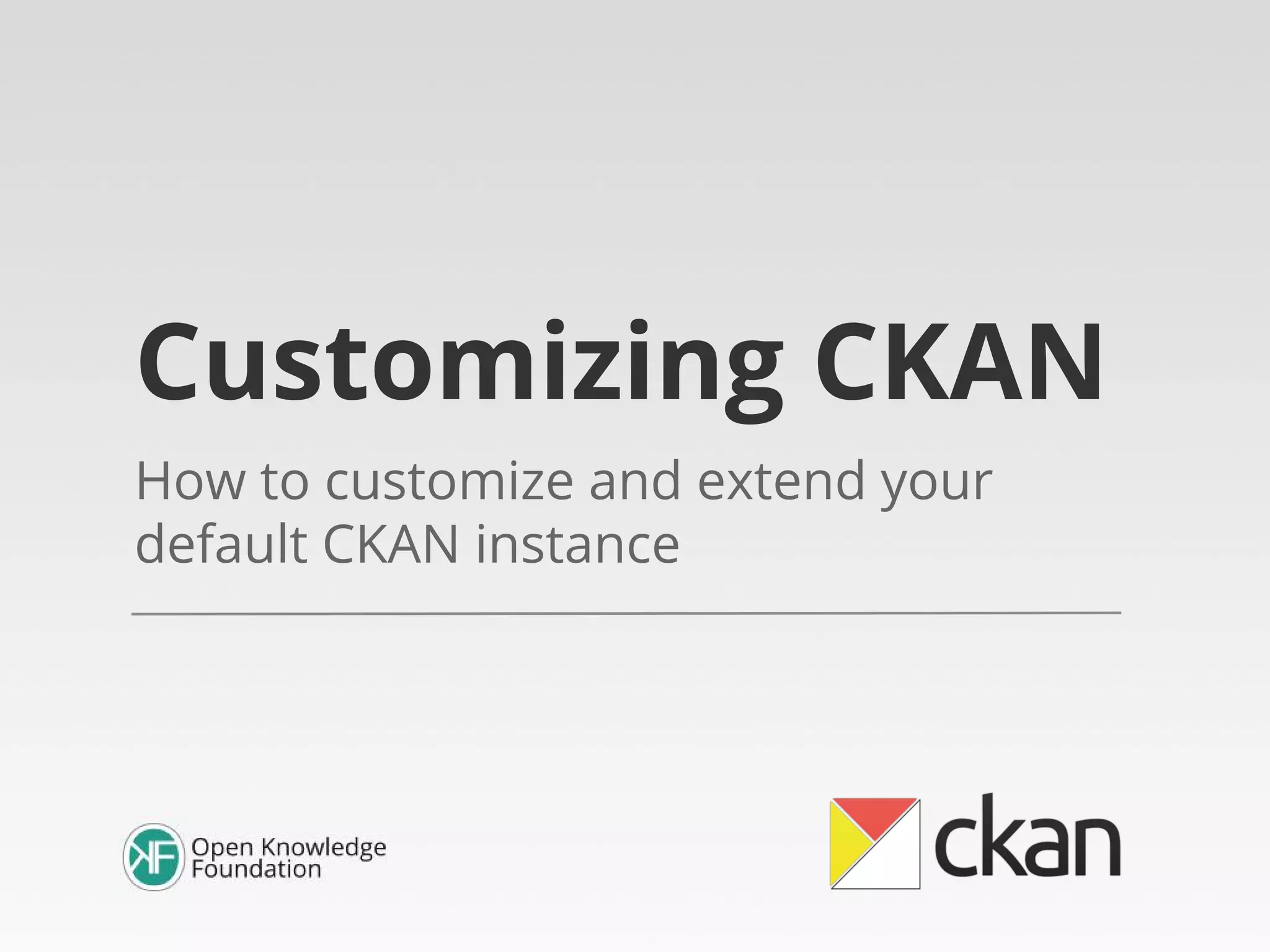 Customizing CKAN

How to customize and extend your default CKAN instance

KF Open Knowledge Foundation

ckan